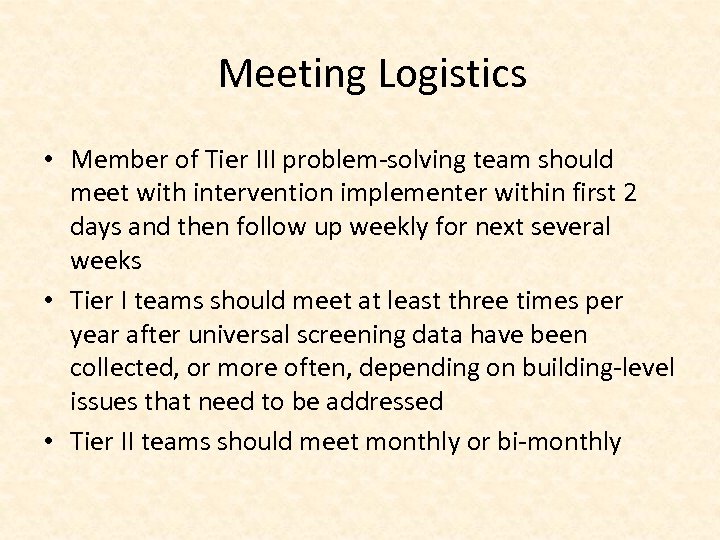 Meeting Logistics

• Member of Tier III problem-solving team should meet with intervention implementer within first 2 days and then follow up weekly for next several weeks
• Tier I teams should meet at least three times per year after universal screening data have been collected, or more often, depending on building-level issues that need to be addressed
• Tier II teams should meet monthly or bi-monthly